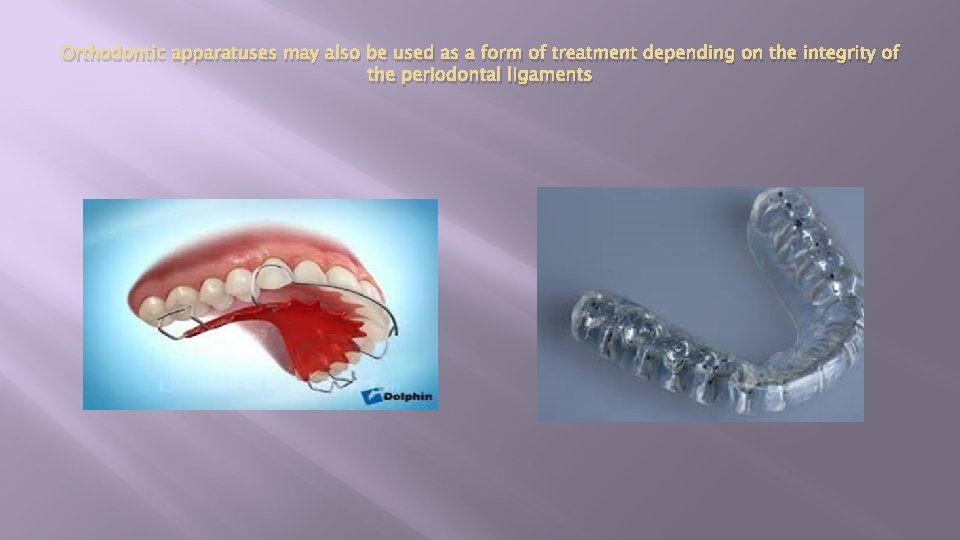 Orthodontic apparatuses may also be used as a form of treatment depending on the integrity of the periodontal ligaments

Dolphin